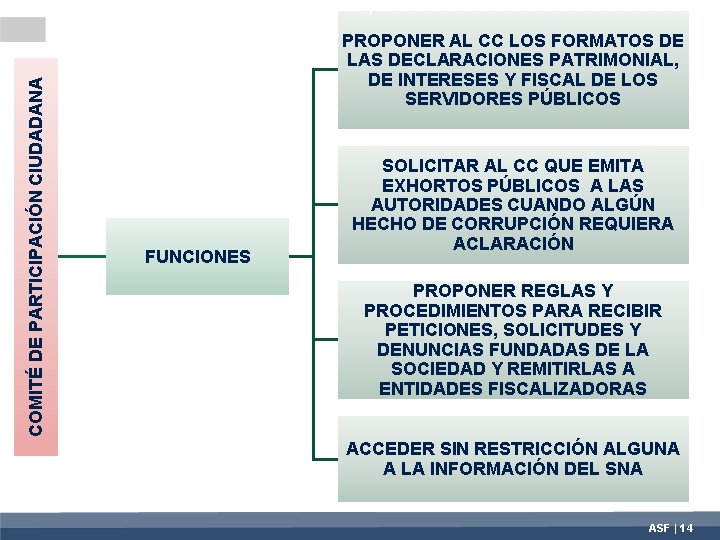 COMITÉ DE PARTICIPACIÓN CIUDADANA

FUNCIONES

PROPONER AL CC LOS FORMATOS DE LAS DECLARACIONES PATRIMONIAL, DE INTERESES Y FISCAL DE LOS SERVIDORES PÚBLICOS

SOLICITAR AL CC QUE EMITA EXHORTOS PÚBLICOS A LAS AUTORIDADES CUANDO ALGÚN HECHO DE CORRUPCIÓN REQUIERA ACLARACIÓN

PROPONER REGLAS Y PROCEDIMIENTOS PARA RECIBIR PETICIONES, SOLICITUDES Y DENUNCIAS FUNDADAS DE LA SOCIEDAD Y REMITIRLAS A ENTIDADES FISCALIZADORAS

ACCEDER SIN RESTRICCIÓN ALGUNA A LA INFORMACIÓN DEL SNA

ASF | 14